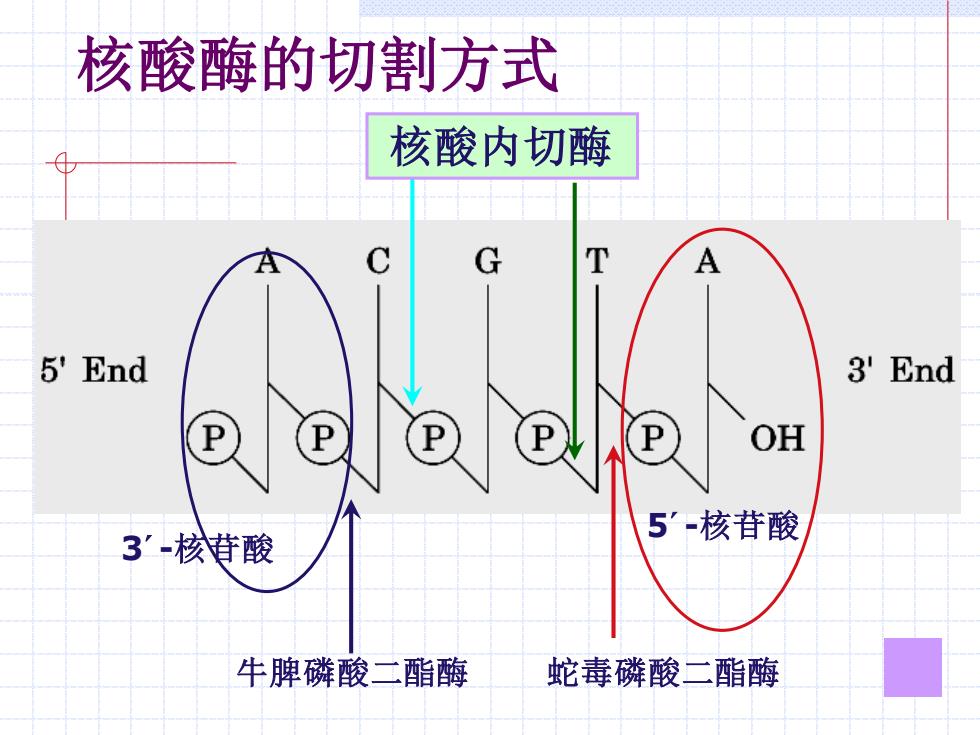 核酸酶的切割方式

核酸内切酶

A C G T A

5' End

3' End

P P P P P OH

5´-核苷酸

3´-核苷酸

牛脾磷酸二酯酶

蛇毒磷酸二酯酶